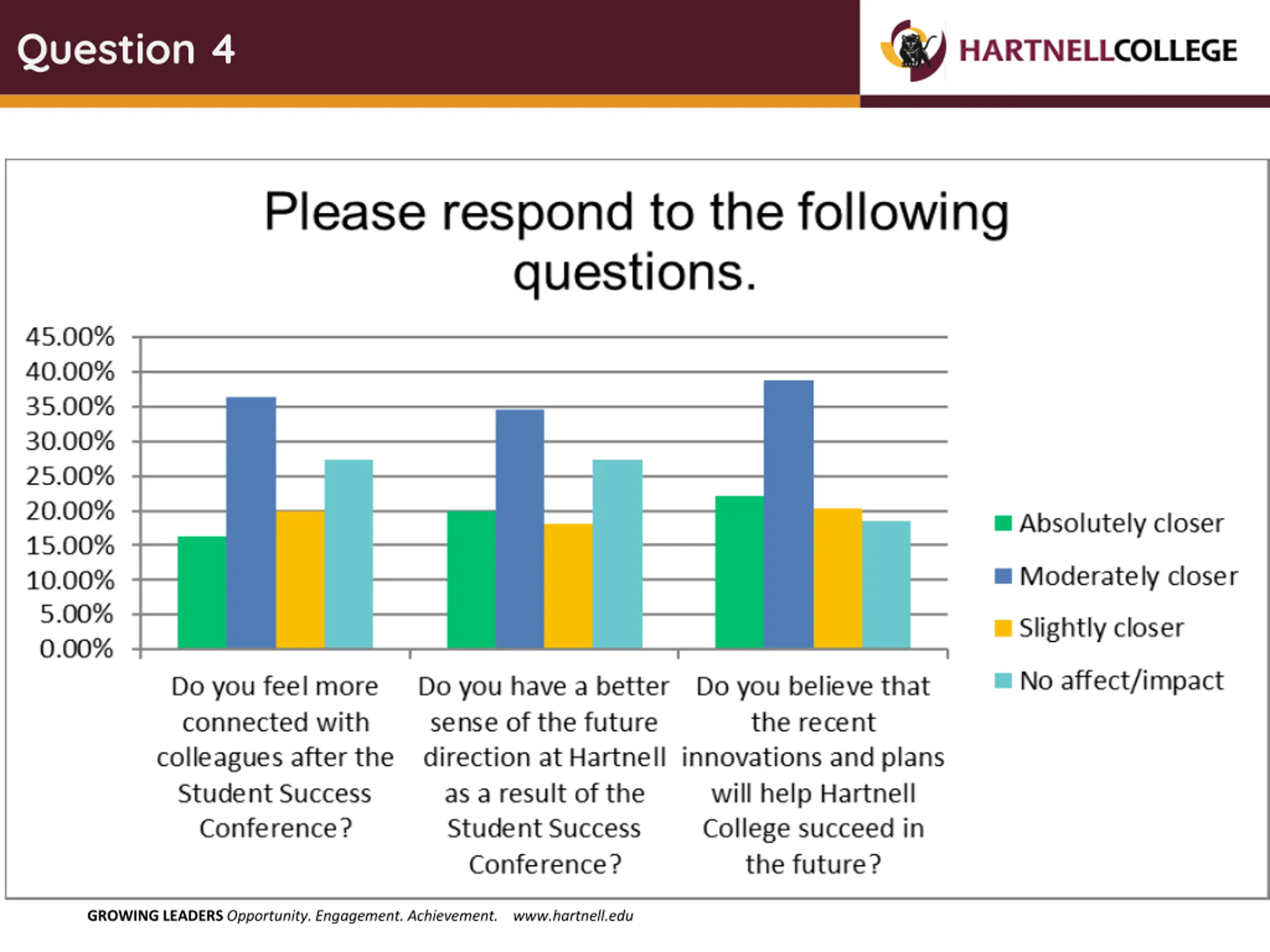 Question 4

HARTNELLCOLLEGE

Please respond to the following questions.

45.00%
40.00%
35.00%
30.00%
25.00%
20.00%
15.00%
10.00%
5.00%
0.00%

Do you feel more connected with colleagues after the Student Success Conference?

Do you have a better sense of the future direction at Hartnell as a result of the Student Success Conference?

Do you believe that the recent innovations and plans will help Hartnell College succeed in the future?

Absolutely closer
Moderately closer
Slightly closer
No affect/impact

GROWING LEADERS Opportunity. Engagement. Achievement. www.hartnell.edu